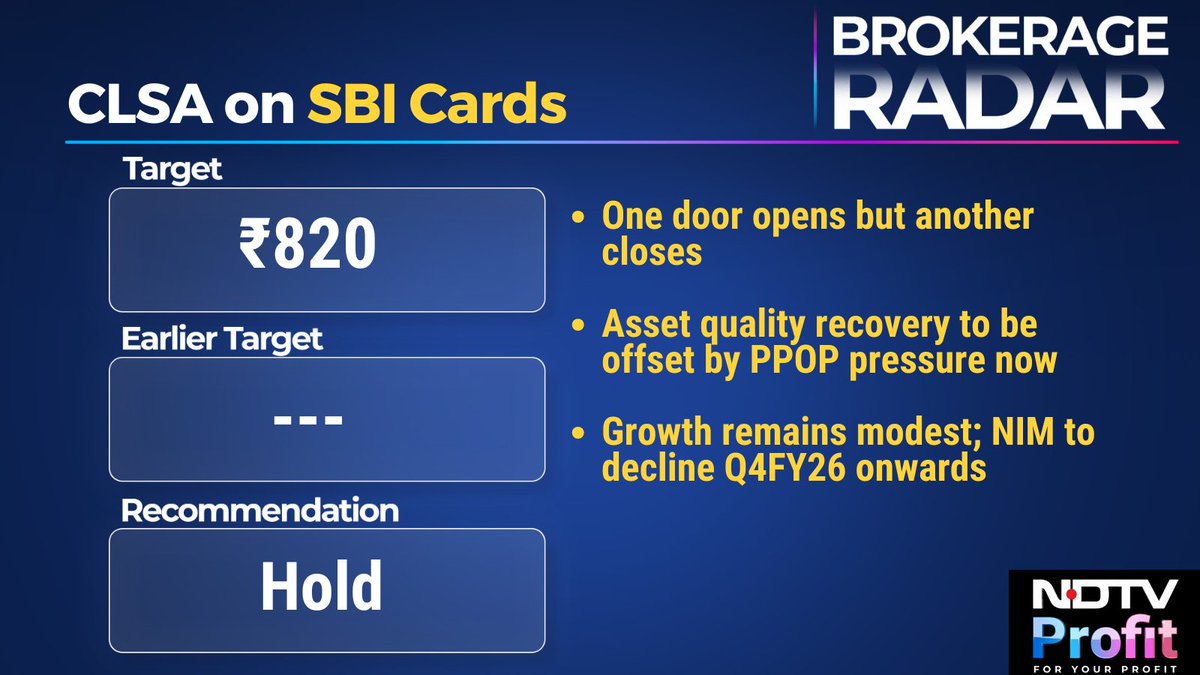 CLSA on SBI Cards

BROKERAGE RADAR

Target

₹820

Earlier Target

---

Recommendation

Hold

• One door opens but another closes

• Asset quality recovery to be offset by PPOP pressure now

• Growth remains modest; NIM to decline Q4FY26 onwards

NDTV Profit
FOR YOUR PROFIT